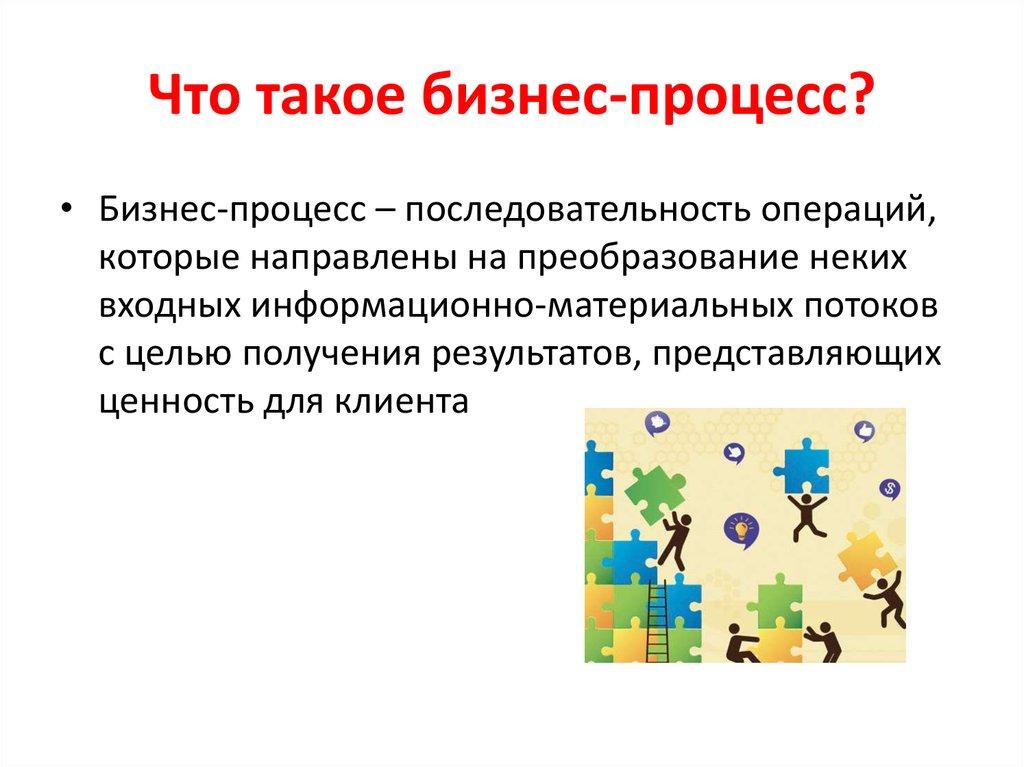 Что такое бизнес-процесс?

• Бизнес-процесс – последовательность операций, которые направлены на преобразование неких входных информационно-материальных потоков с целью получения результатов, представляющих ценность для клиента